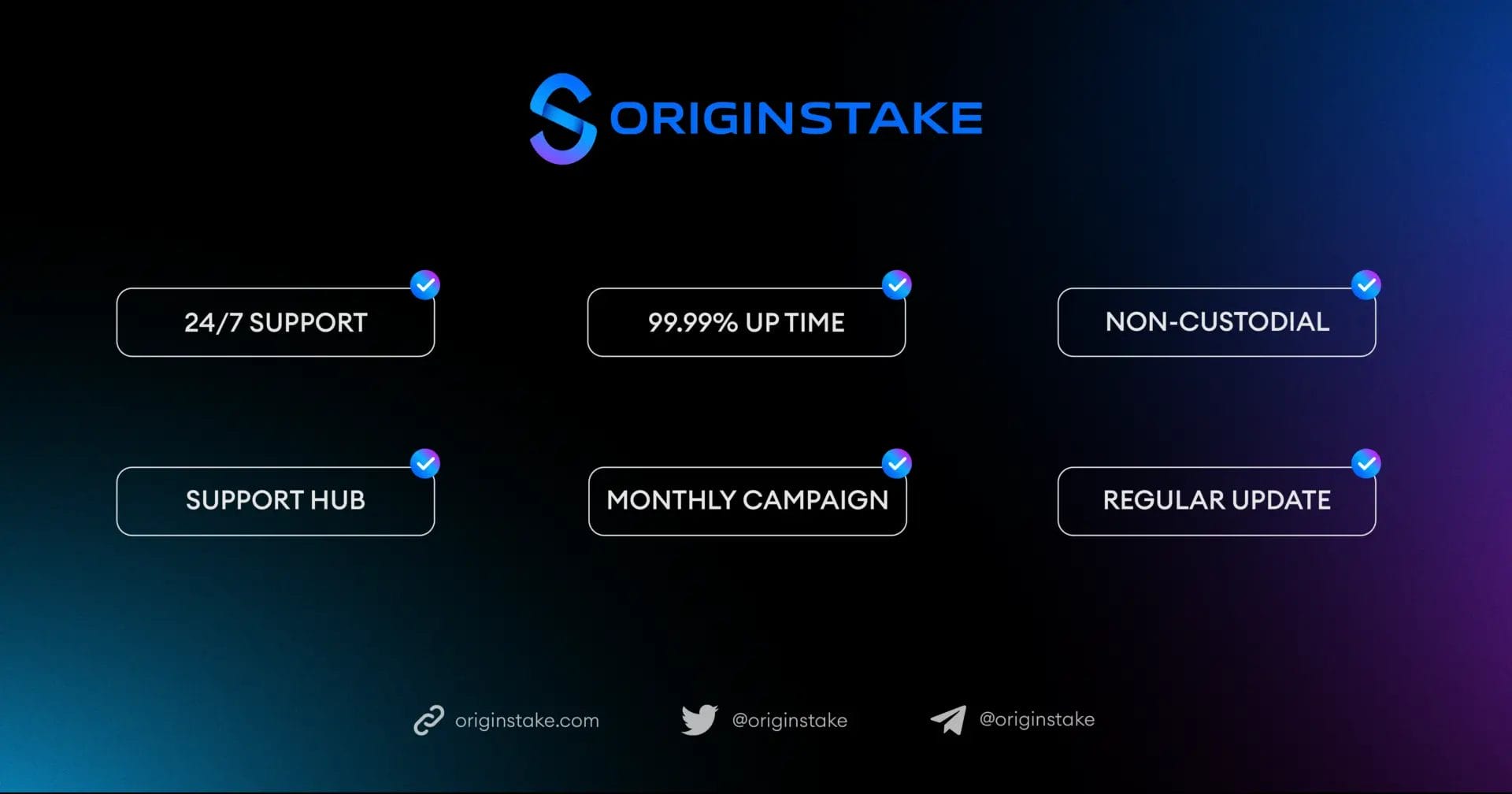 ORIGINSTAKE

24/7 SUPPORT

99.99% UP TIME

NON-CUSTODIAL

SUPPORT HUB

MONTHLY CAMPAIGN

REGULAR UPDATE

originstake.com

@originstake

@originstake